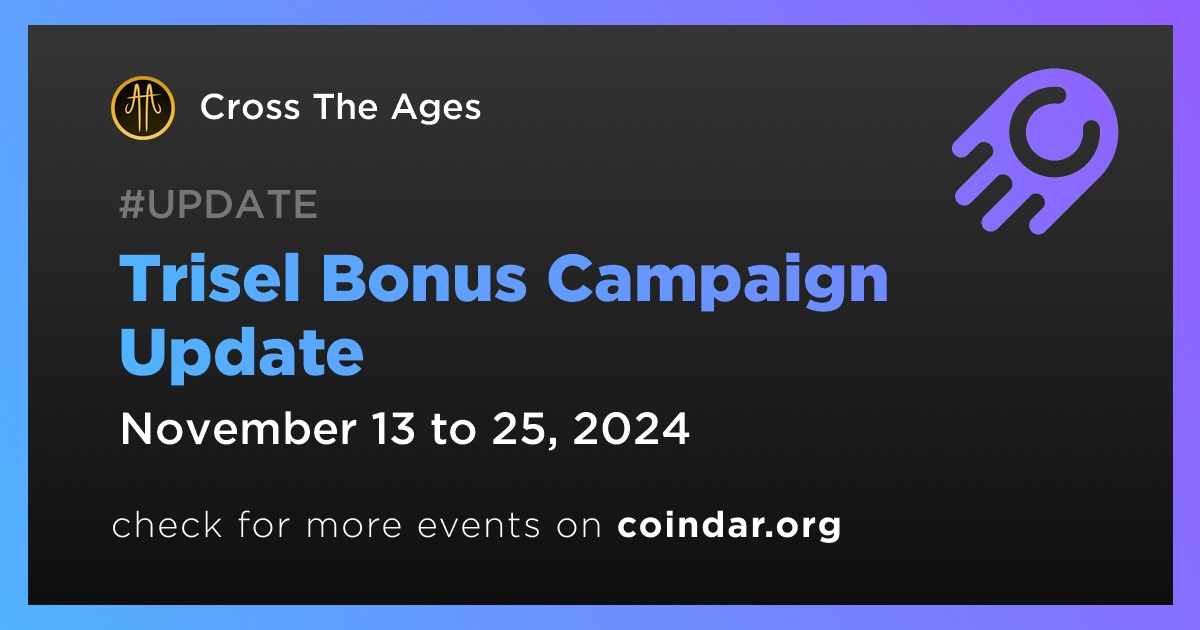 Cross The Ages

#UPDATE

Trisel Bonus Campaign Update

November 13 to 25, 2024

check for more events on coindar.org